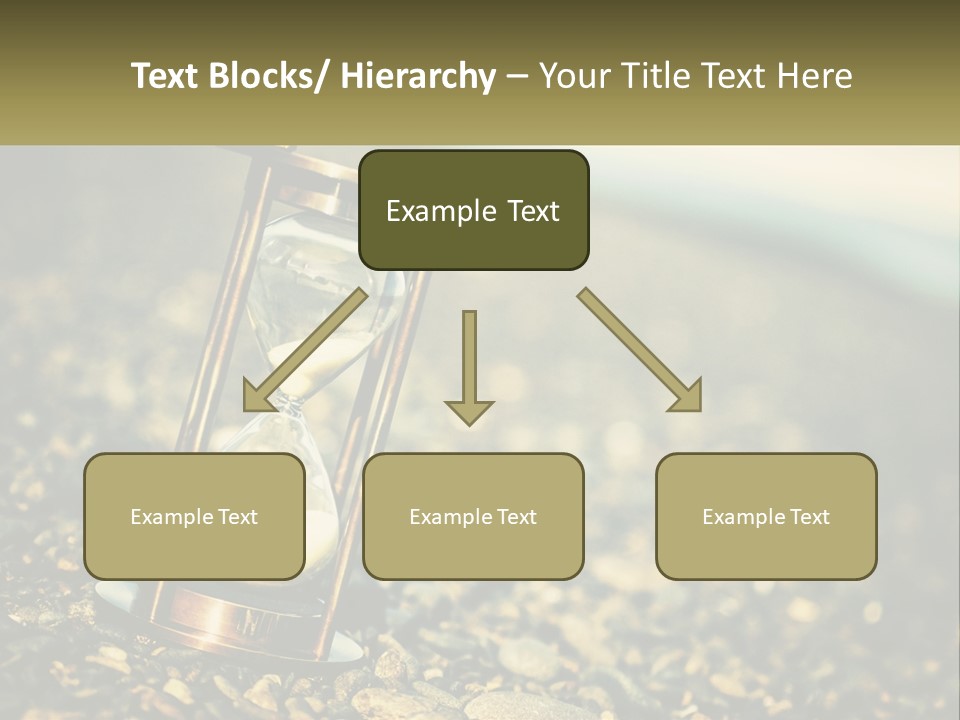 Text Blocks/ Hierarchy – Your Title Text Here

Example Text

Example Text

Example Text

Example Text